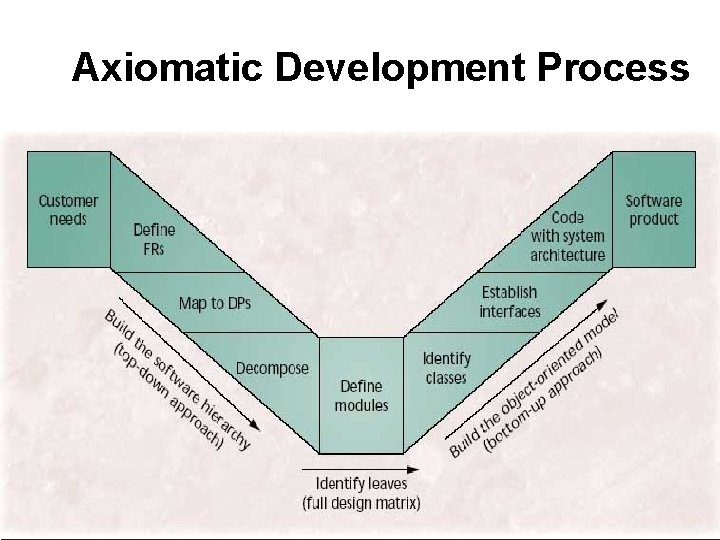 Axiomatic Development Process

Customer needs

Define FRs

Map to DPs

Decompose

Define modules

Identify classes

Establish interfaces

Code with system architecture

Software product

Build the software hierarchy (top-down approach)

Identify leaves (full design matrix)

Build the object-oriented model (bottom-up approach)